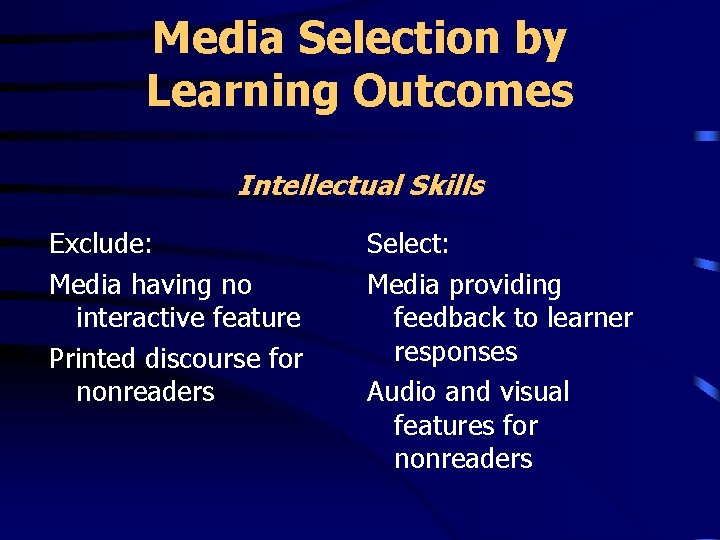 Media Selection by Learning Outcomes

Intellectual Skills

Exclude:

Media having no interactive feature

Printed discourse for nonreaders

Select:

Media providing feedback to learner responses

Audio and visual features for nonreaders